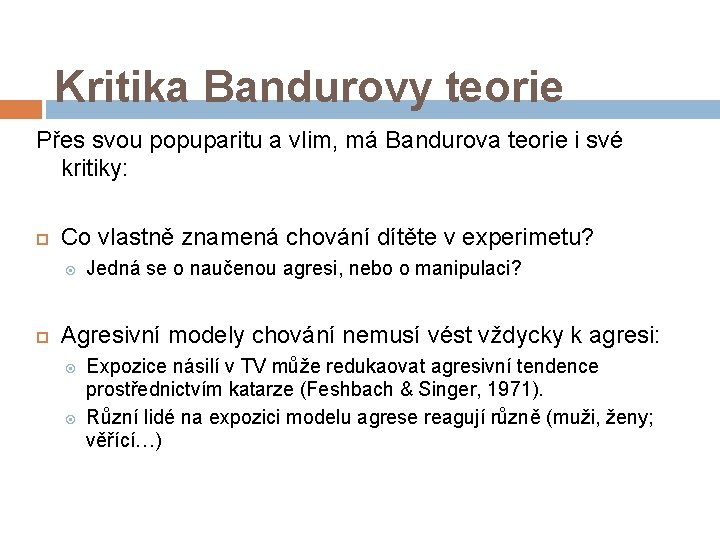 Kritika Bandurovy teorie

Přes svou popuparitu a vlim, má Bandurova teorie i své kritiky:

Co vlastně znamená chování dítěte v experimetu?
Jedná se o naučenou agresi, nebo o manipulaci?

Agresivní modely chování nemusí vést vždycky k agresi:
Expozice násilí v TV může redukaovat agresivní tendence prostřednictvím katarze (Feshbach & Singer, 1971).
Různí lidé na expozici modelu agrese reagují různě (muži, ženy; věřící…)